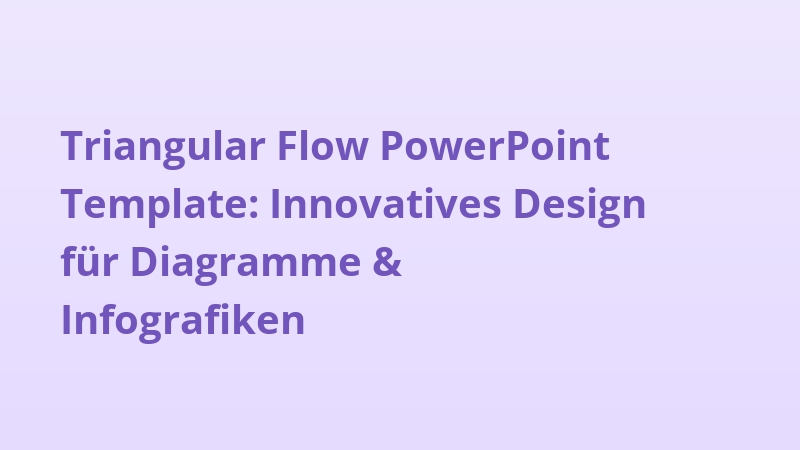 Triangular Flow PowerPoint Template: Innovatives Design für Diagramme & Infografiken